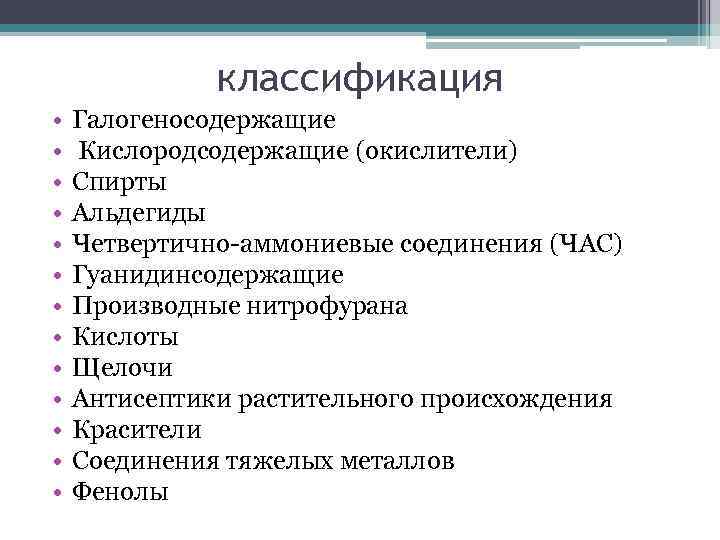 классификация

• Галогеносодержащие
• Кислородсодержащие (окислители)
• Спирты
• Альдегиды
• Четвертично-аммониевые соединения (ЧАС)
• Гуанидинсодержащие
• Производные нитрофурана
• Кислоты
• Щелочи
• Антисептики растительного происхождения
• Красители
• Соединения тяжелых металлов
• Фенолы